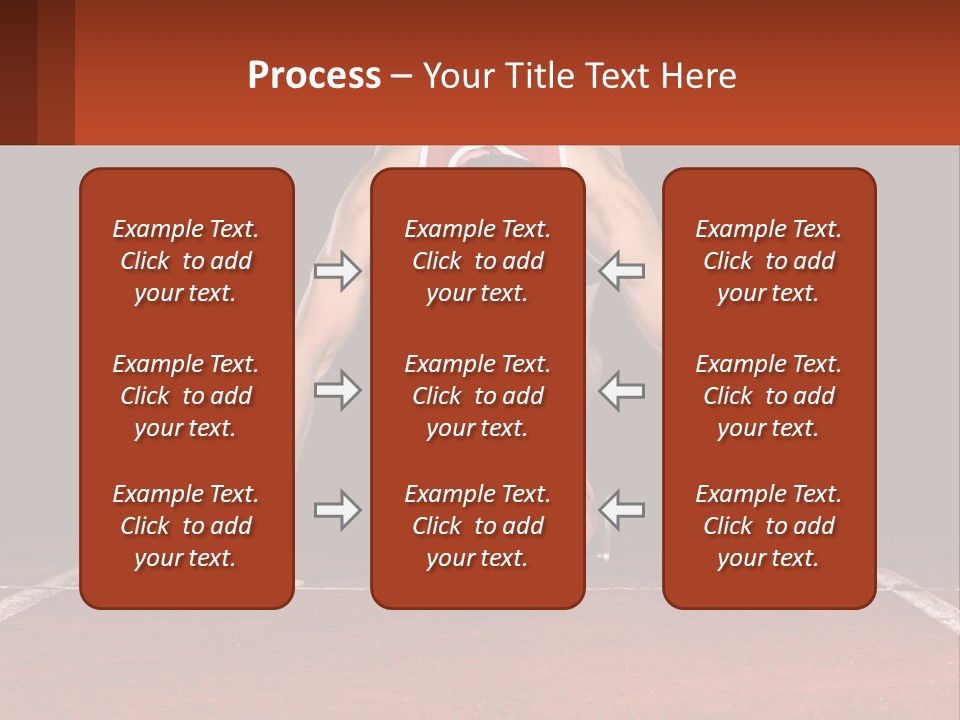 Process – Your Title Text Here

Example Text. Click to add your text.

Example Text. Click to add your text.

Example Text. Click to add your text.

Example Text. Click to add your text.

Example Text. Click to add your text.

Example Text. Click to add your text.

Example Text. Click to add your text.

Example Text. Click to add your text.

Example Text. Click to add your text.